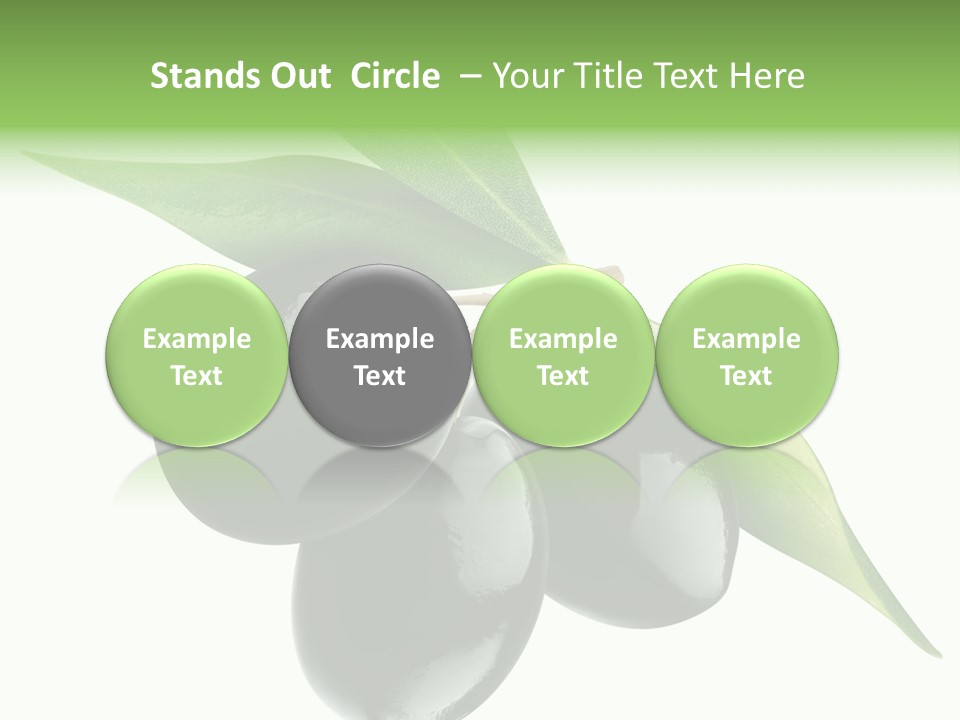 Stands Out Circle – Your Title Text Here

Example Text

Example Text

Example Text

Example Text